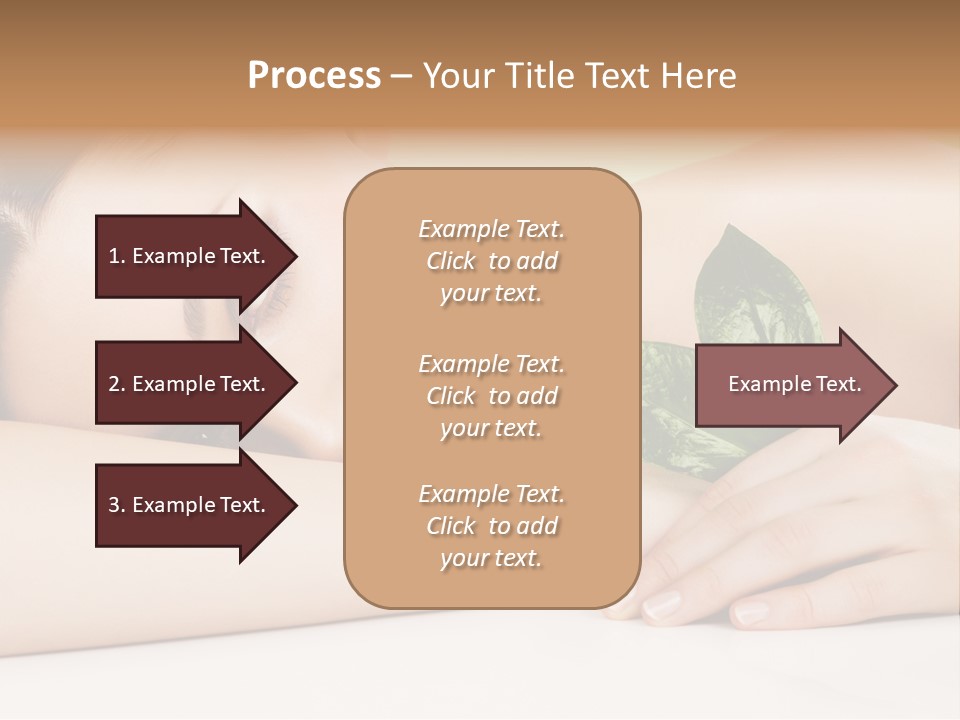 Process – Your Title Text Here

1. Example Text.

2. Example Text.

3. Example Text.

Example Text. Click to add your text.

Example Text. Click to add your text.

Example Text. Click to add your text.

Example Text.